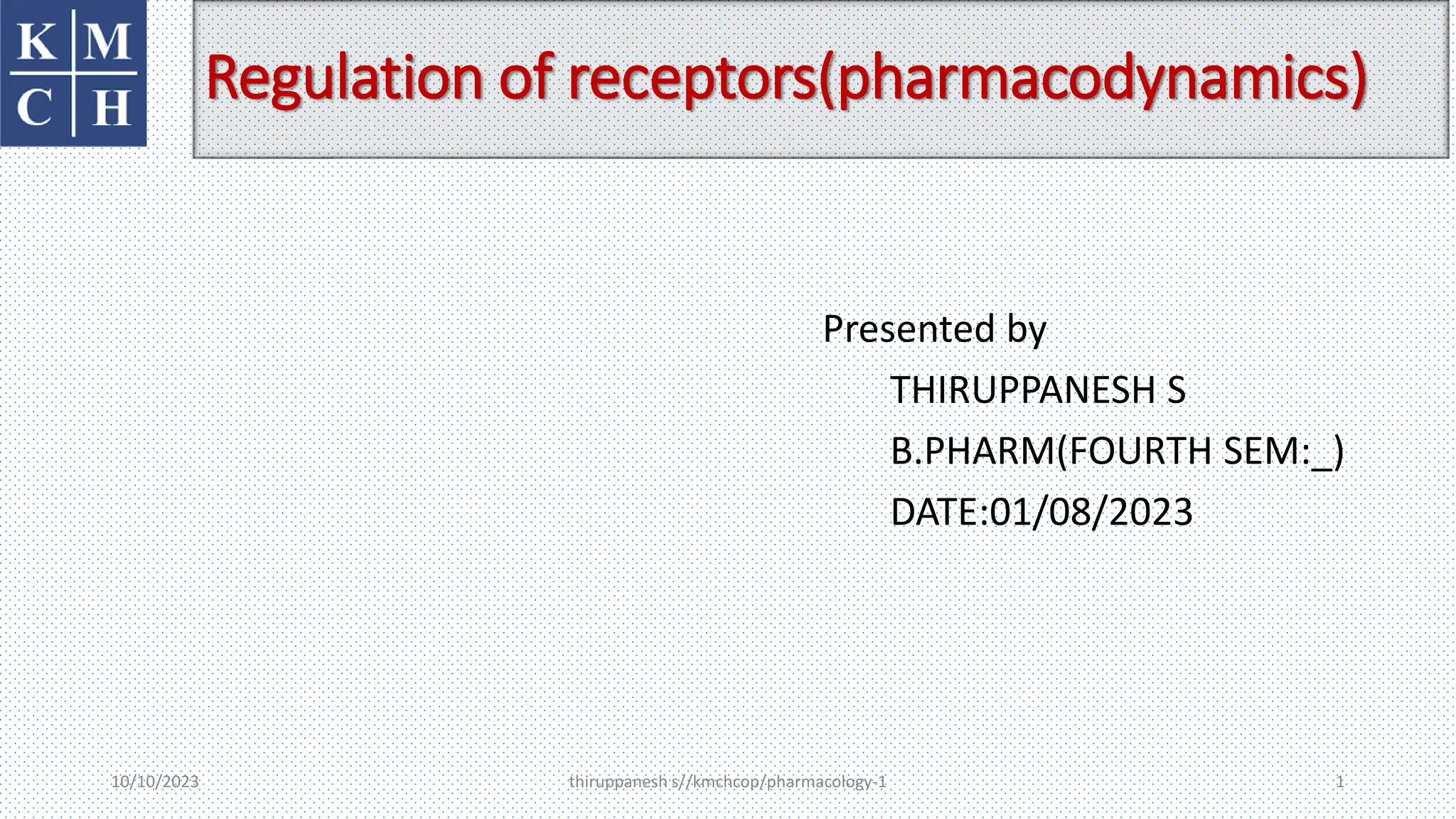 K M
C H

Regulation of receptors(pharmacodynamics)

Presented by
THIRUPPANESH S
B.PHARM(FOURTH SEM:_)
DATE:01/08/2023

10/10/2023
thiruppanesh s//kmchcop/pharmacology-1
1